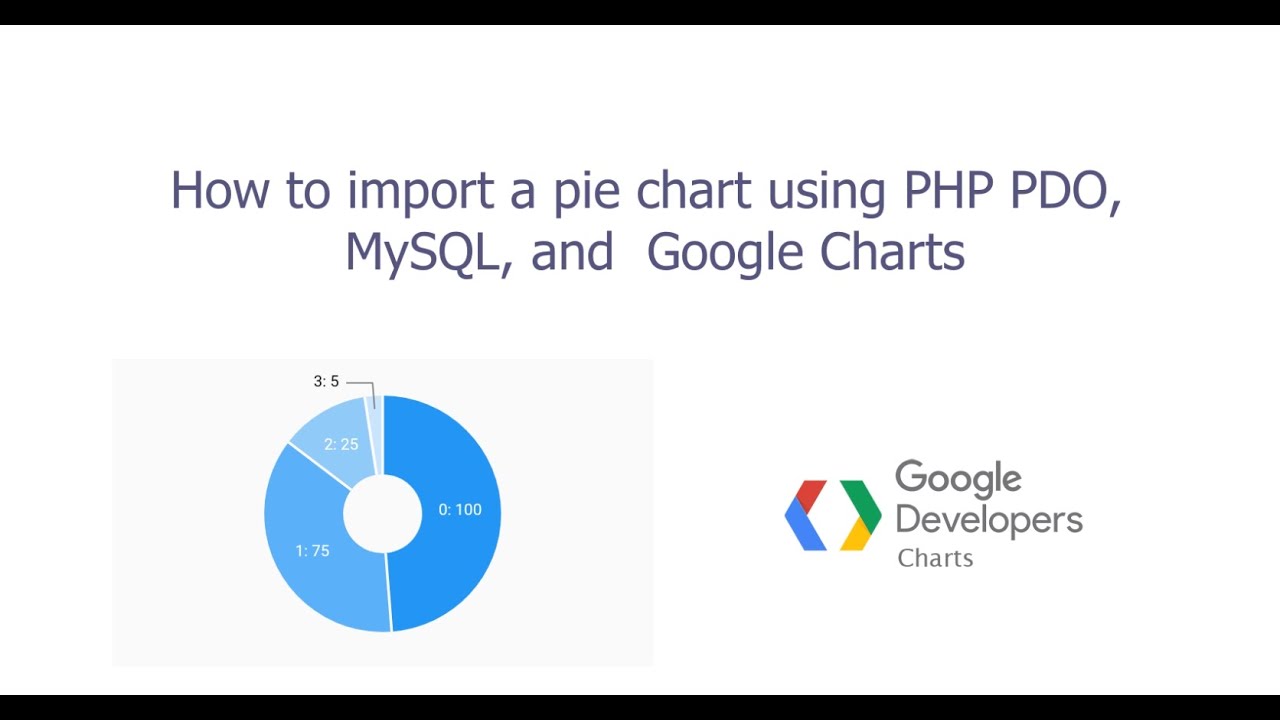 How to import a pie chart using PHP PDO, MySQL, and  Google Charts

3: 5
2: 25
0: 100
1: 75

Google Developers
Charts